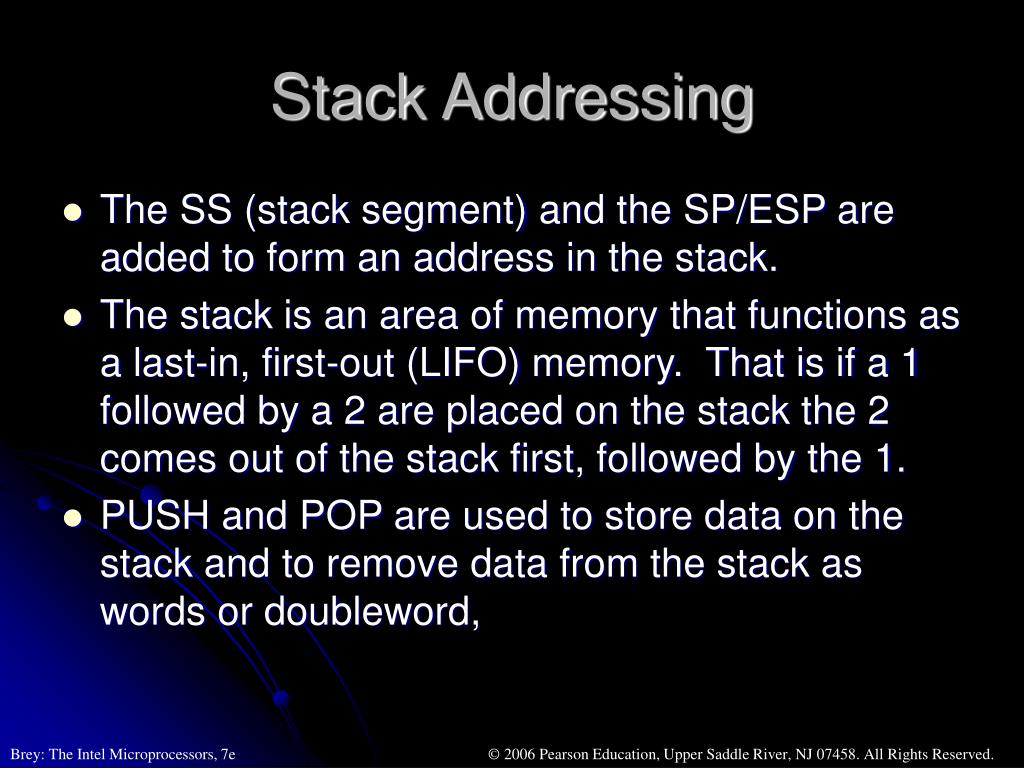 Stack Addressing

- The SS (stack segment) and the SP/ESP are added to form an address in the stack.
- The stack is an area of memory that functions as a last-in, first-out (LIFO) memory. That is if a 1 followed by a 2 are placed on the stack the 2 comes out of the stack first, followed by the 1.
- PUSH and POP are used to store data on the stack and to remove data from the stack as words or doubleword,

Brey: The Intel Microprocessors, 7e

© 2006 Pearson Education, Upper Saddle River, NJ 07458. All Rights Reserved.